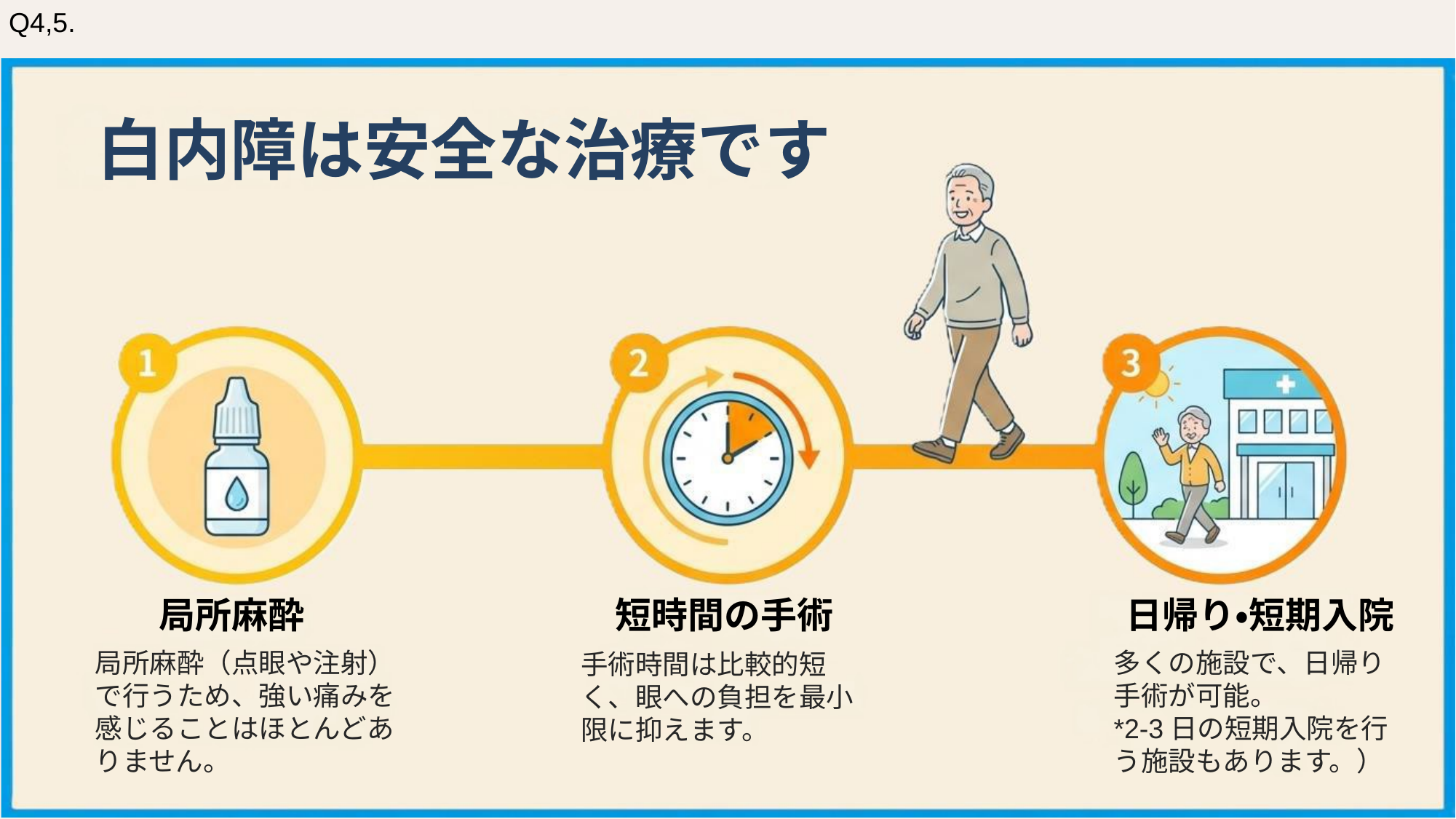 Q4,5.

白内障は安全な治療です

1

2

3

局所麻酔

局所麻酔（点眼や注射）で行うため、強い痛みを感じることはほとんどありません。

短時間の手術

手術時間は比較的短く、眼への負担を最小限に抑えます。

日帰り•短期入院

多くの施設で、日帰り手術が可能。
*2-3 日の短期入院を行う施設もあります。）